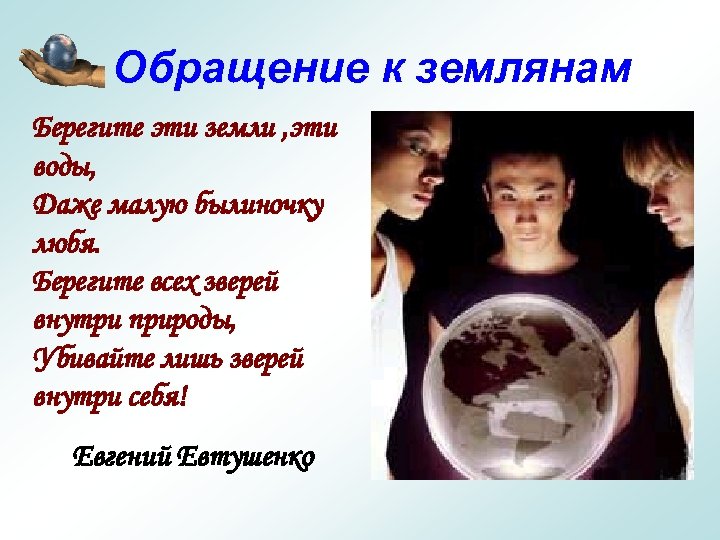 Обращение к землянам

Берегите эти земли ,эти воды,
Даже малую былиночку любя.
Берегите всех зверей внутри природы,
Убивайте лишь зверей внутри себя!

Евгений Евтушенко